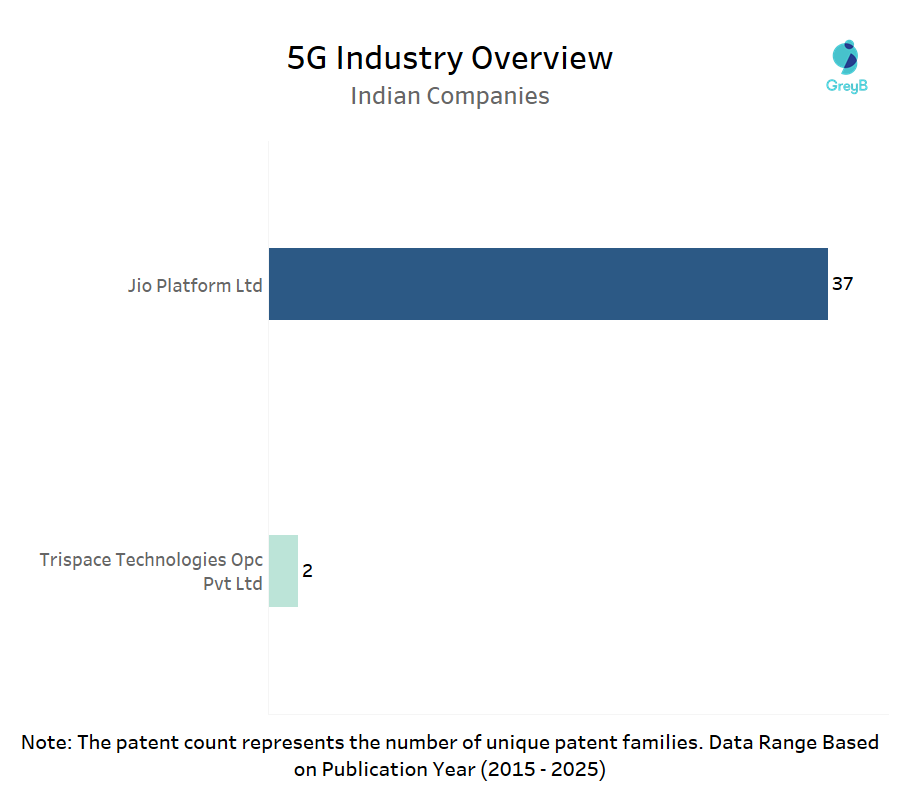 5G Industry Overview
Indian Companies

GreyB

Jio Platform Ltd
37

Trispace Technologies Opc Pvt Ltd
2

Note: The patent count represents the number of unique patent families. Data Range Based on Publication Year (2015 - 2025)